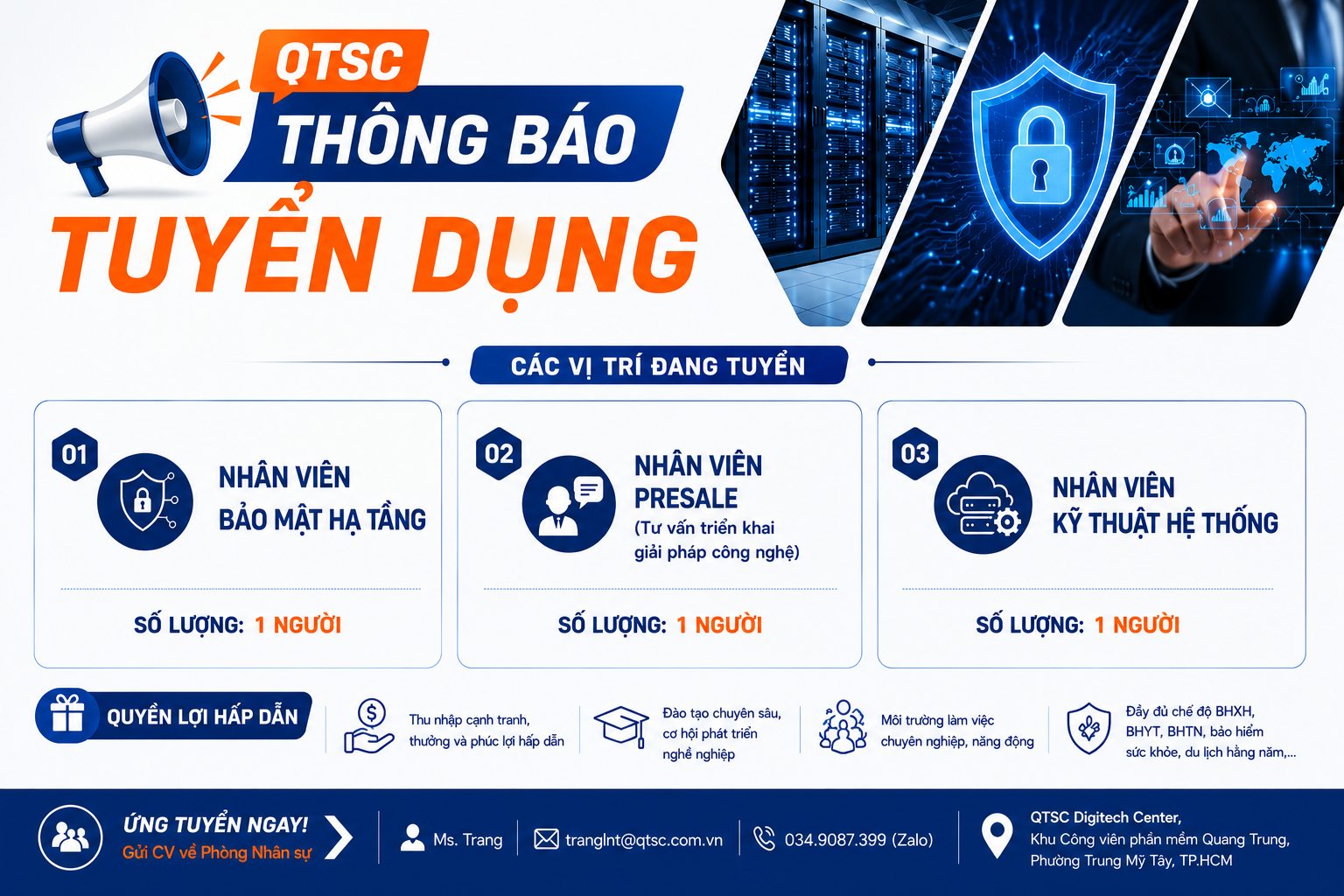 QTSC
THÔNG BÁO
TUYỂN DỤNG

CÁC VỊ TRÍ ĐANG TUYỂN

01
NHÂN VIÊN
BẢO MẬT HẠ TẦNG
SỐ LƯỢNG: 1 NGƯỜI

02
NHÂN VIÊN
PRESALE
(Tư vấn triển khai giải pháp công nghệ)
SỐ LƯỢNG: 1 NGƯỜI

03
NHÂN VIÊN
KỸ THUẬT HỆ THỐNG
SỐ LƯỢNG: 1 NGƯỜI

QUYỀN LỢI HẤP DẪN

Thu nhập cạnh tranh, thưởng và phúc lợi hấp dẫn

Đào tạo chuyên sâu, cơ hội phát triển nghề nghiệp

Môi trường làm việc chuyên nghiệp, năng động

Đầy đủ chế độ BHXH, BHYT, BHTN, bảo hiểm sức khỏe, du lịch hằng năm,...

ỨNG TUYỂN NGAY!
Gửi CV về Phòng Nhân sự

Ms. Trang

tranglnt@qtsc.com.vn

034.9087.399 (Zalo)

QTSC Digitech Center,
Khu Công viên phần mềm Quang Trung,
Phường Trung Mỹ Tây, TP.HCM